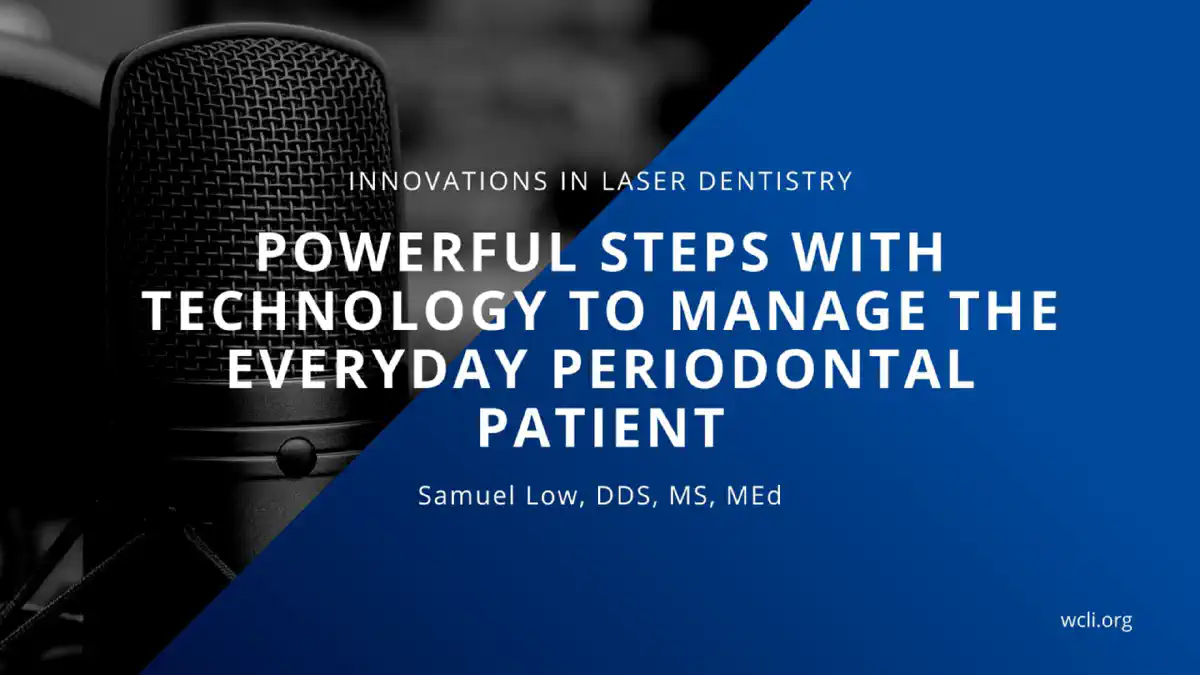 INNOVATIONS IN LASER DENTISTRY

POWERFUL STEPS WITH TECHNOLOGY TO MANAGE THE EVERYDAY PERIODONTAL PATIENT

Samuel Low, DDS, MS, MEd

wcli.org